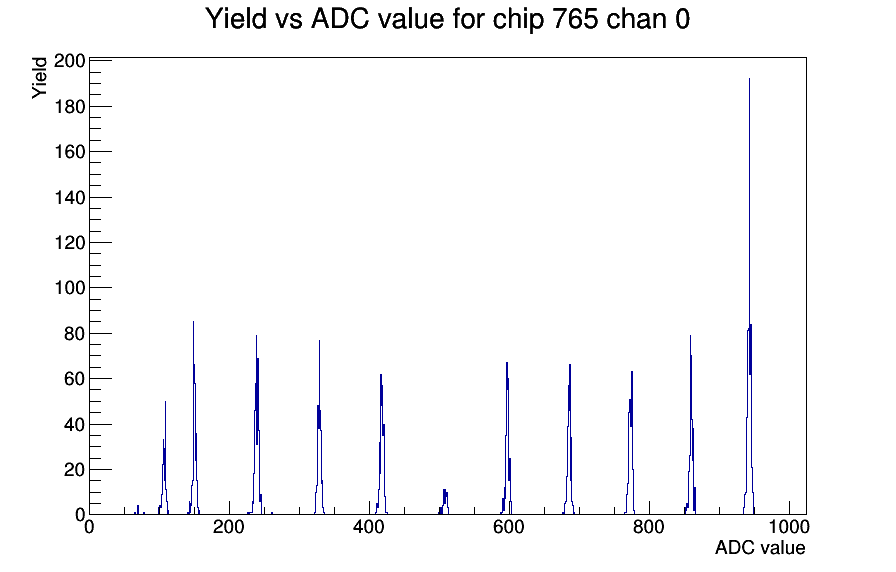 Yield vs ADC value for chip 765 chan 0

Yield

200
180
160
140
120
100
80
60
40
20
0

0
200
400
600
800
1000

ADC value